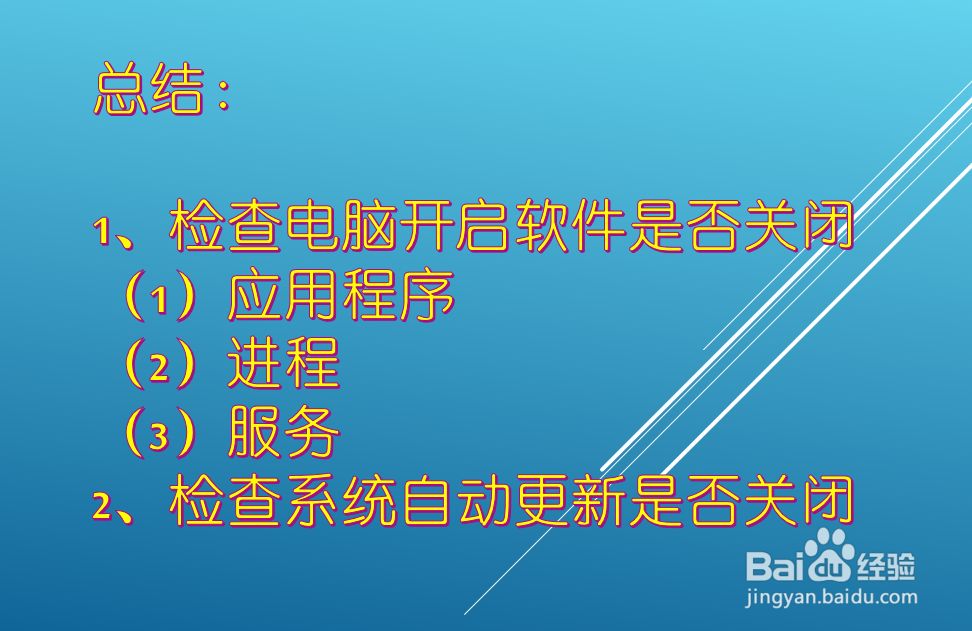 总结：

1、检查电脑开启软件是否关闭
（1）应用程序
（2）进程
（3）服务
2、检查系统自动更新是否关闭

Baidu经验
jingyan.baidu.com